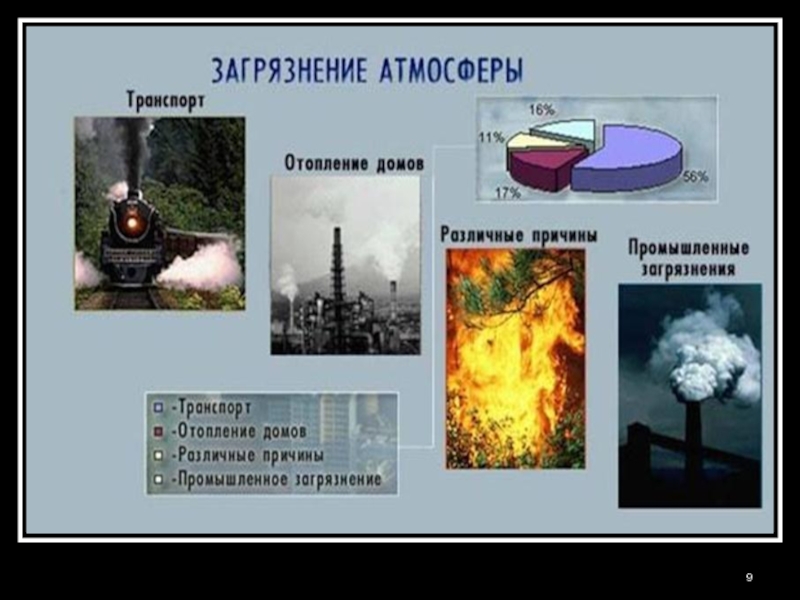 ЗАГРЯЗНЕНИЕ АТМОСФЕРЫ

Транспорт

Отопление домов

16%
11%
17%
56%

Различные причины

Промышленные загрязнения

-Транспорт
-Отопление домов
-Различные причины
-Промышленное загрязнение

9